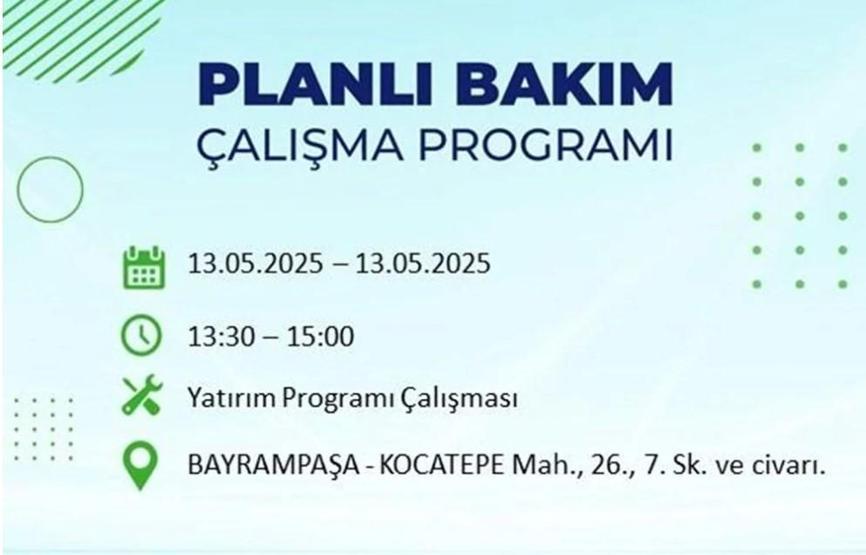 PLANLI BAKIM
ÇALIŞMA PROGRAMI

13.05.2025 – 13.05.2025

13:30 – 15:00

Yatırım Programı Çalışması

BAYRAMPAŞA - KOCATEPE Mah., 26., 7. Sk. ve civarı.